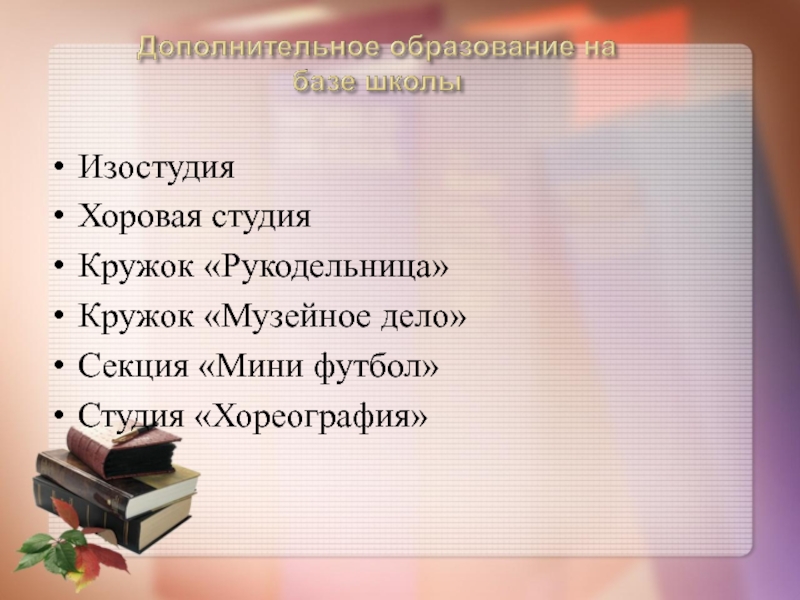 Дополнительное образование на базе школы

• Изостудия
• Хоровая студия
• Кружок «Рукодельница»
• Кружок «Музейное дело»
• Секция «Мини футбол»
• Студия «Хореография»